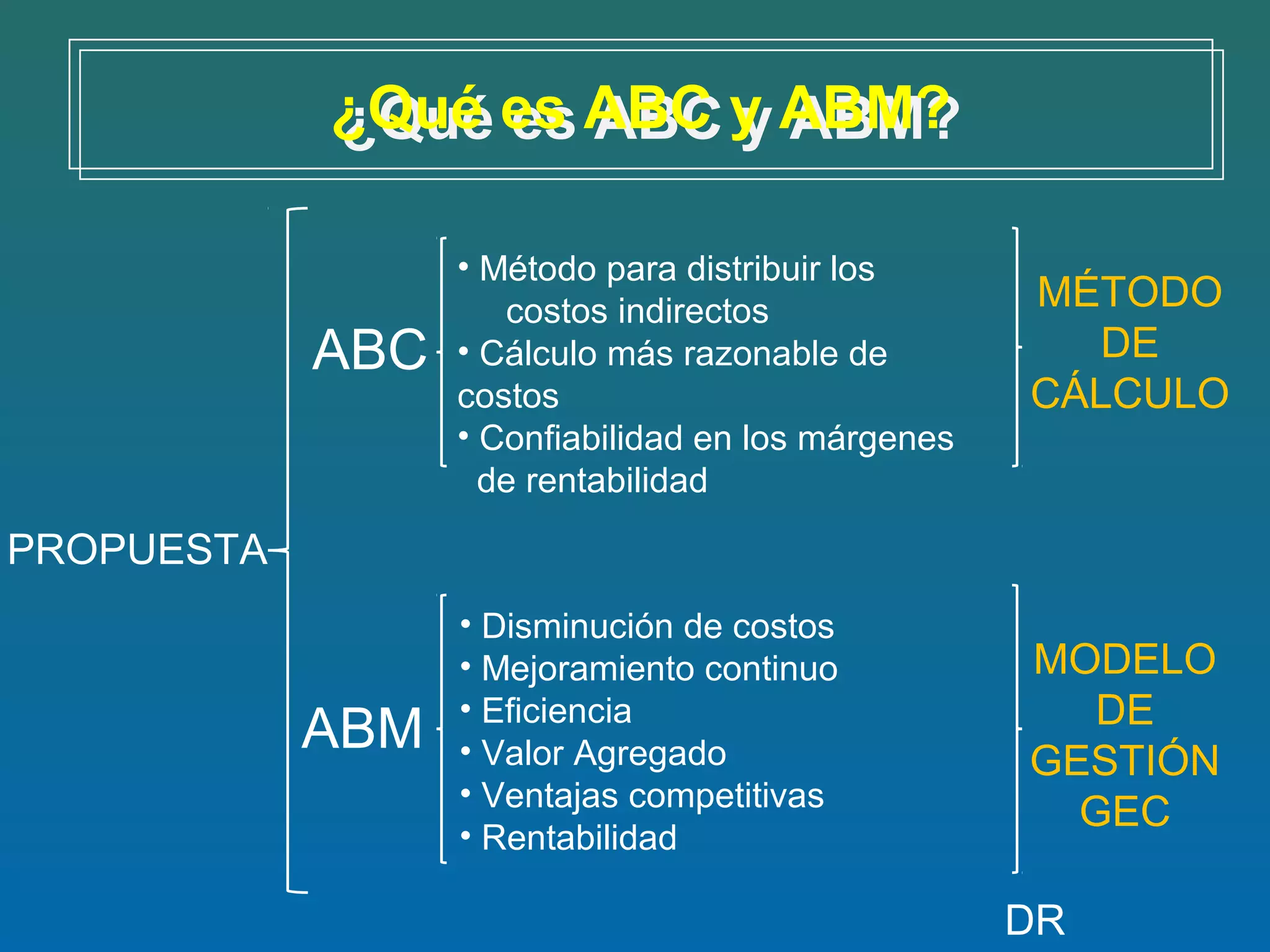 ¿Qué es ABC y ABM?

PROPUESTA

ABC

• Método para distribuir los costos indirectos
• Cálculo más razonable de costos
• Confiabilidad en los márgenes de rentabilidad

MÉTODO DE CÁLCULO

ABM

• Disminución de costos
• Mejoramiento continuo
• Eficiencia
• Valor Agregado
• Ventajas competitivas
• Rentabilidad

MODELO DE GESTIÓN GEC

DR